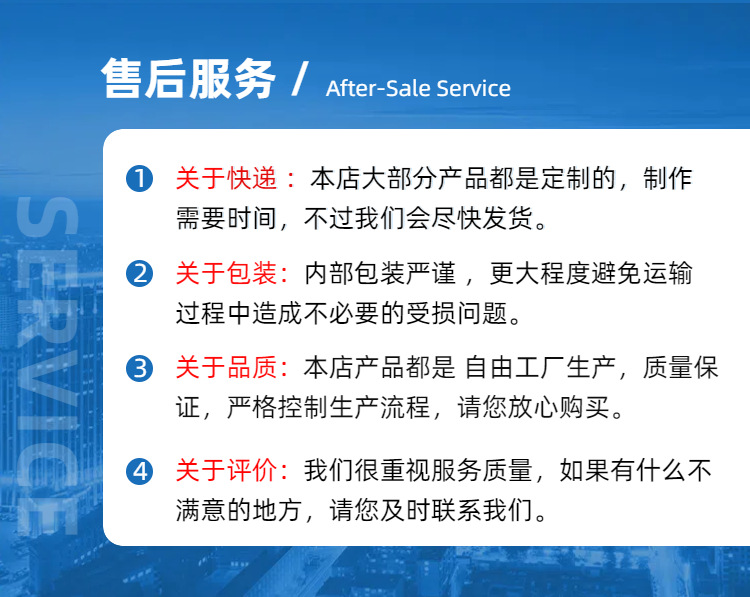 售后服务 / After-Sale Service

SERVICE

1 关于快递： 本店大部分产品都是定制的，制作需要时间，不过我们会尽快发货。

2 关于包装：内部包装严谨 ，更大程度避免运输过程中造成不必要的受损问题。

3 关于品质：本店产品都是 自由工厂生产，质量保证，严格控制生产流程，请您放心购买。

4 关于评价：我们很重视服务质量，如果有什么不满意的地方，请您及时联系我们。